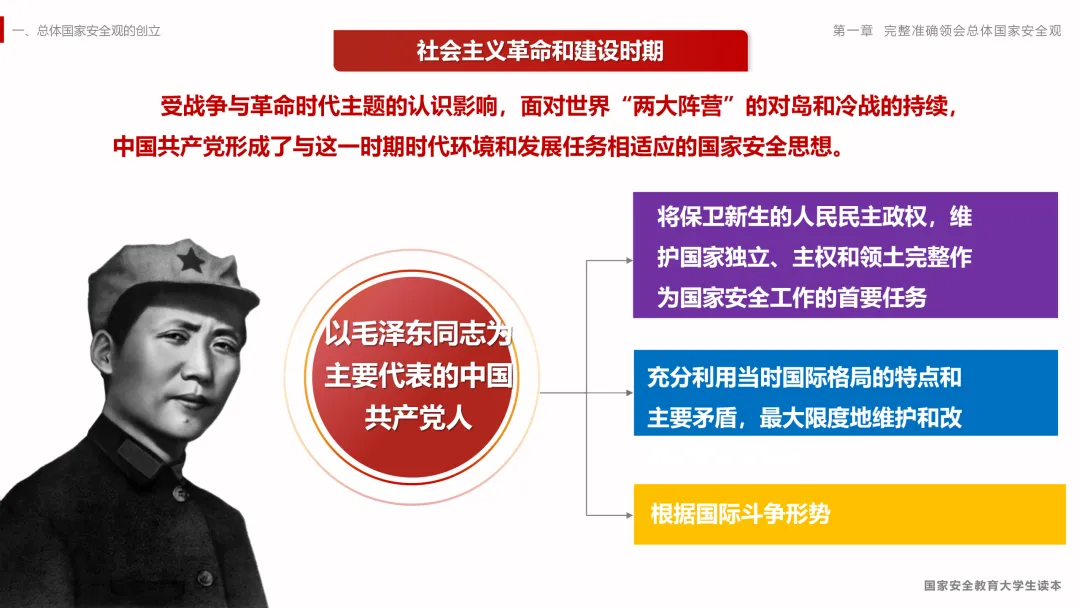 一、总体国家安全观的创立

第一章 完整准确领会总体国家安全观

社会主义革命和建设时期

受战争与革命时代主题的认识影响，面对世界“两大阵营”的对岛和冷战的持续，中国共产党形成了与这一时期时代环境和发展任务相适应的国家安全思想。

以毛泽东同志为主要代表的中国共产党人

将保卫新生的人民民主政权，维护国家独立、主权和领土完整作为国家安全工作的首要任务

充分利用当时国际格局的特点和主要矛盾，最大限度地维护和改

根据国际斗争形势

国家安全教育大学生读本